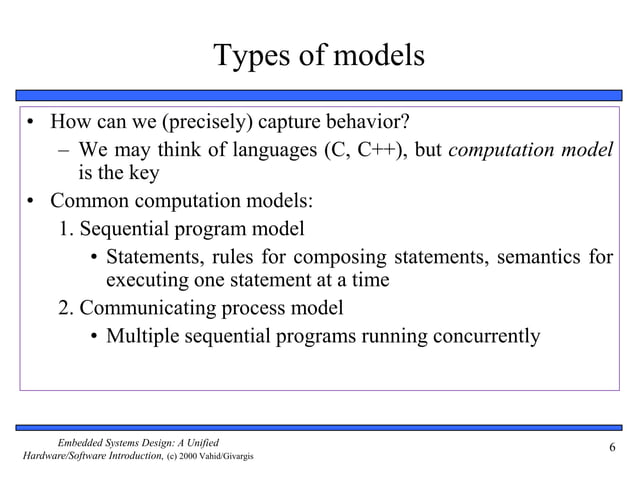 Types of models

• How can we (precisely) capture behavior?
– We may think of languages (C, C++), but computation model is the key
• Common computation models:
1. Sequential program model
• Statements, rules for composing statements, semantics for executing one statement at a time
2. Communicating process model
• Multiple sequential programs running concurrently

Embedded Systems Design: A Unified Hardware/Software Introduction, (c) 2000 Vahid/Givargis

6